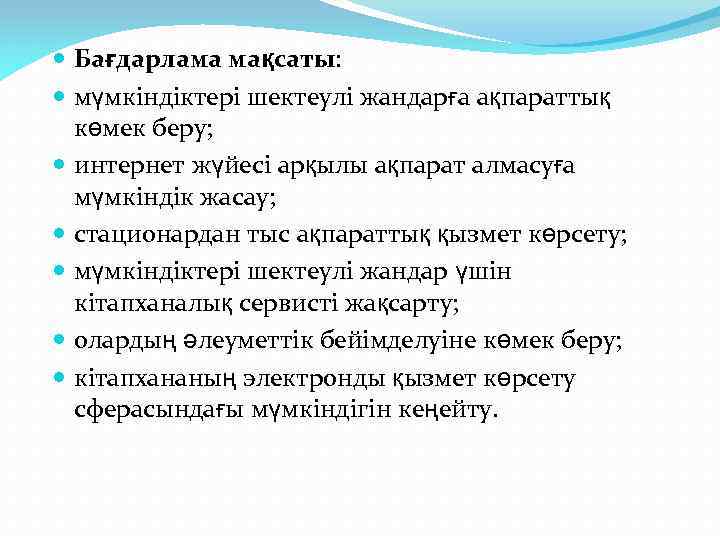 Бағдарлама мақсаты:

мүмкіндіктері шектеулі жандарға ақпараттық көмек беру;

интернет жүйесі арқылы ақпарат алмасуға мүмкіндік жасау;

стационардан тыс ақпараттық қызмет көрсету;

мүмкіндіктері шектеулі жандар үшін кітапханалық сервисті жақсарту;

олардың әлеуметтік бейімделуіне көмек беру;

кітапхананың электронды қызмет көрсету сферасындағы мүмкіндігін кеңейту.